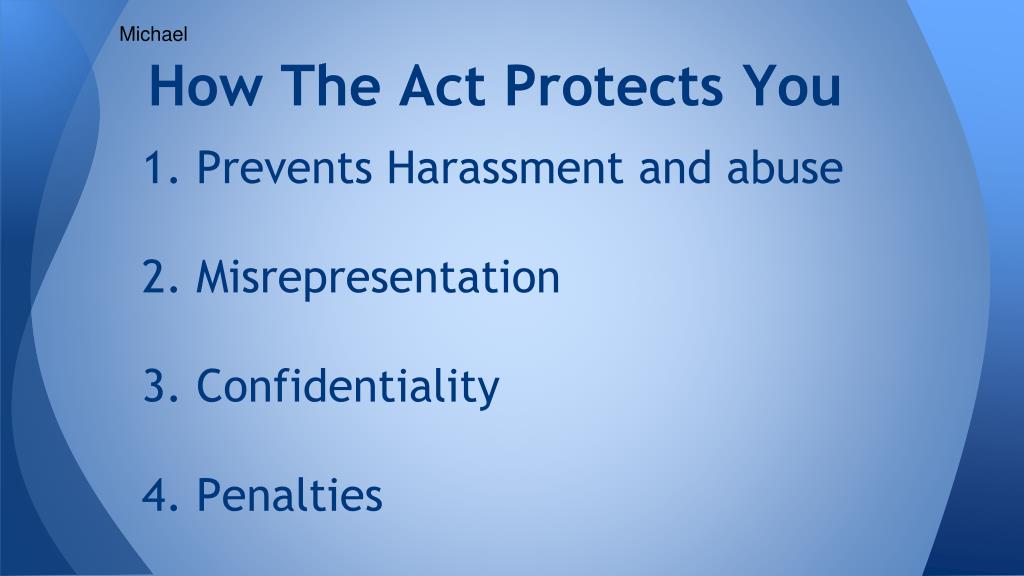 Michael

How The Act Protects You

1. Prevents Harassment and abuse

2. Misrepresentation

3. Confidentiality

4. Penalties